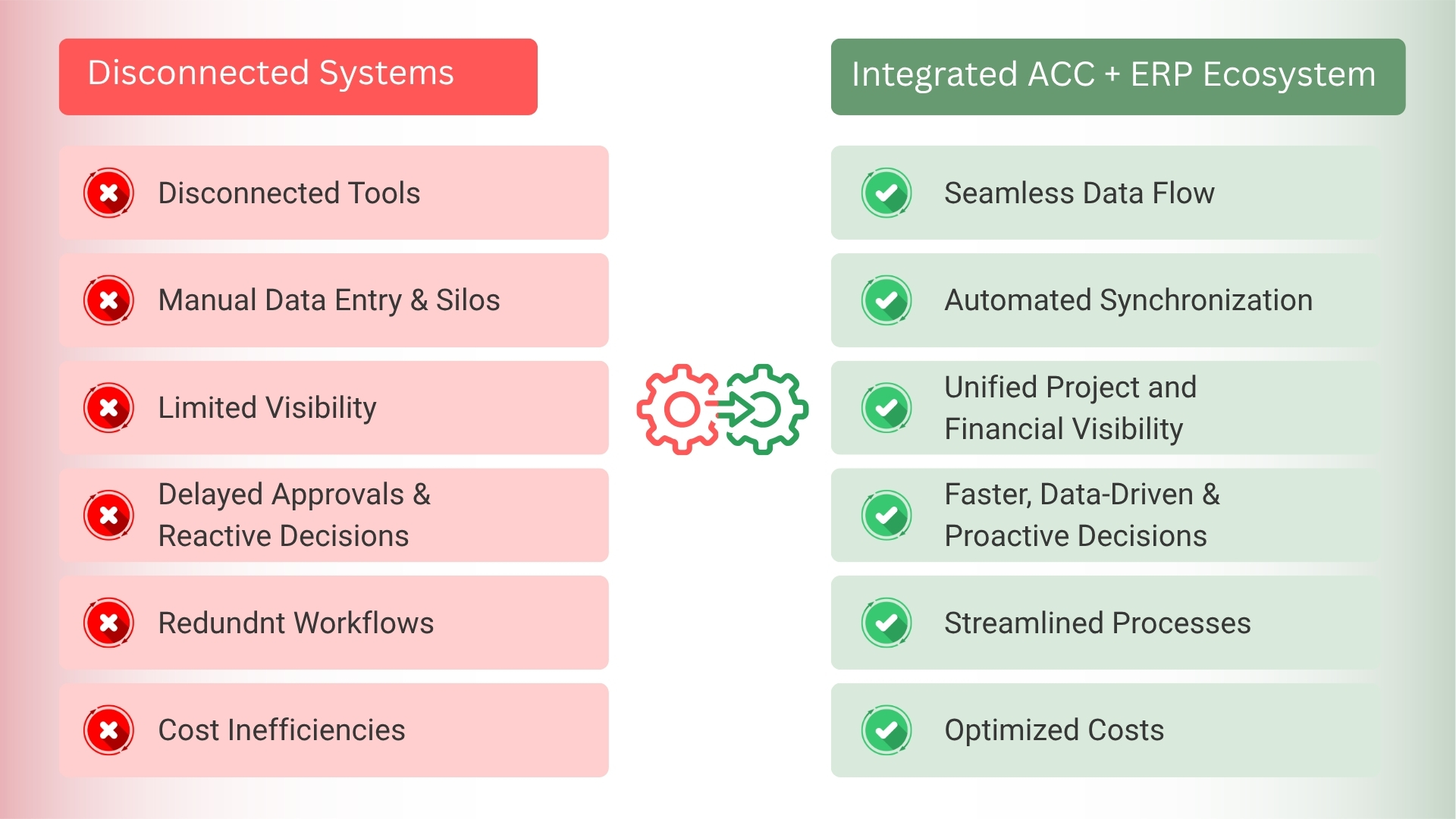 Disconnected Systems

Disconnected Tools

Manual Data Entry & Silos

Limited Visibility

Delayed Approvals & Reactive Decisions

Redundnt Workflows

Cost Inefficiencies

Integrated ACC + ERP Ecosystem

Seamless Data Flow

Automated Synchronization

Unified Project and Financial Visibility

Faster, Data-Driven & Proactive Decisions

Streamlined Processes

Optimized Costs